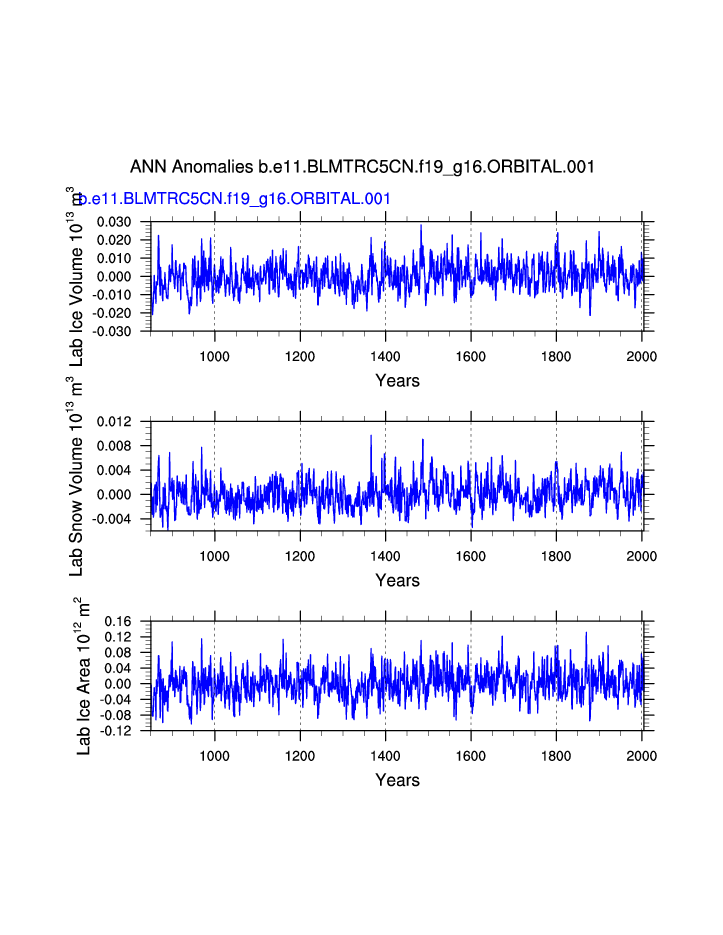 ANN Anomalies b.e11.BLMTRC5CN.f19_g16.ORBITAL.001

b.e11.BLMTRC5CN.f19_g16.ORBITAL.001

Lab Ice Volume $10^{13}$ $m^3$

0.030
0.020
0.010
0.000
-0.010
-0.020
-0.030

1000 1200 1400 1600 1800 2000

Years

Lab Snow Volume $10^{13}$ $m^3$

0.012
0.008
0.004
0.000
-0.004

1000 1200 1400 1600 1800 2000

Years

Lab Ice Area $10^{12}$ $m^2$

0.16
0.12
0.08
0.04
0.00
-0.04
-0.08
-0.12

1000 1200 1400 1600 1800 2000

Years